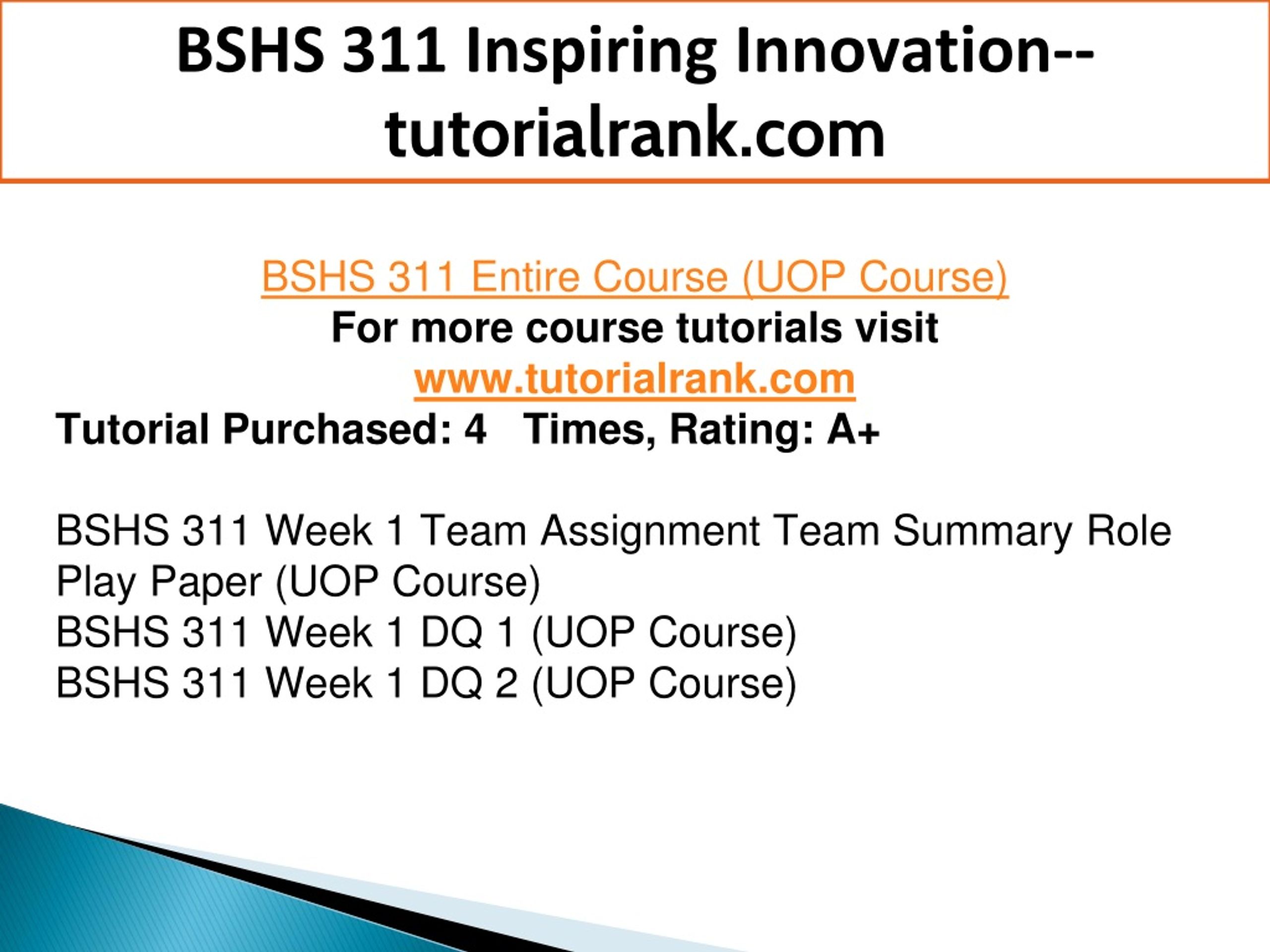 BSHS 311 Inspiring Innovation--tutorialrank.com

BSHS 311 Entire Course (UOP Course)
For more course tutorials visit
www.tutorialrank.com
Tutorial Purchased: 4 Times, Rating: A+

BSHS 311 Week 1 Team Assignment Team Summary Role Play Paper (UOP Course)
BSHS 311 Week 1 DQ 1 (UOP Course)
BSHS 311 Week 1 DQ 2 (UOP Course)